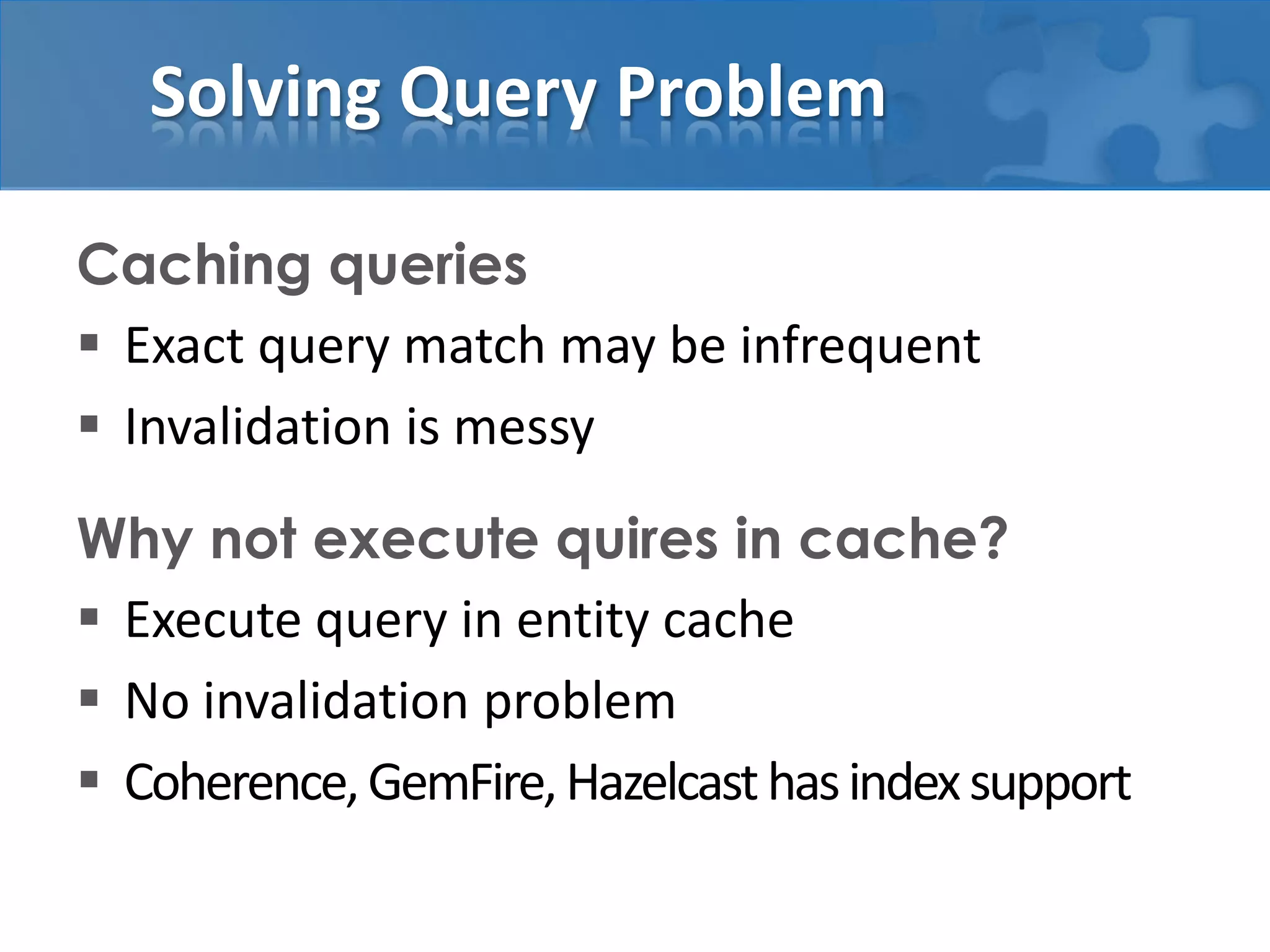 Solving Query Problem

Caching queries

▪ Exact query match may be infrequent

▪ Invalidation is messy

Why not execute quires in cache?

▪ Execute query in entity cache

▪ No invalidation problem

▪ Coherence, GemFire, Hazelcast has index support